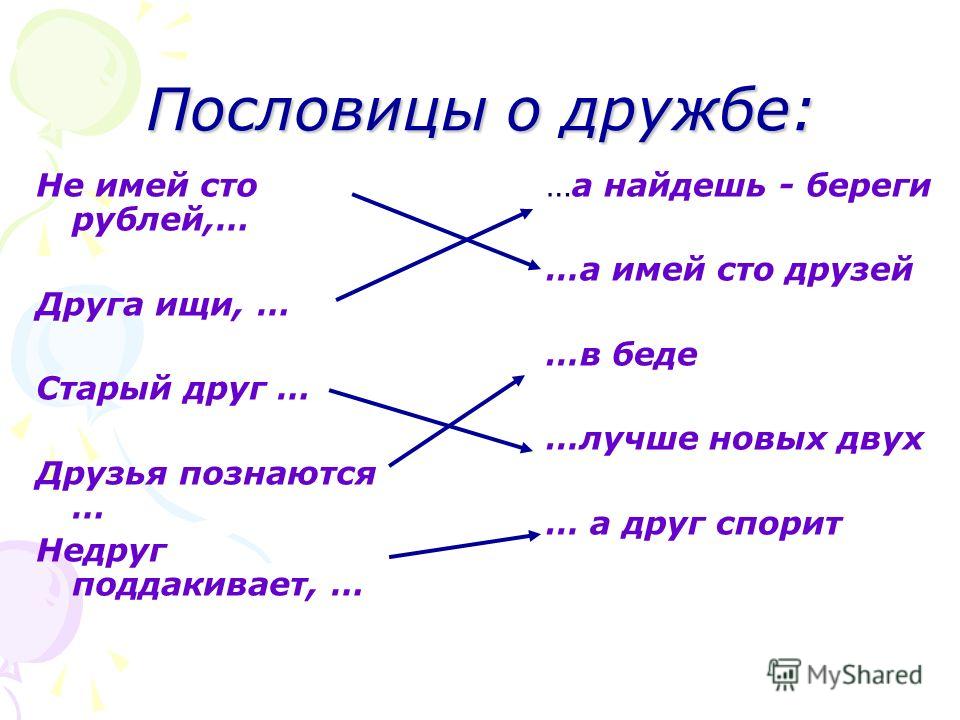 Пословицы о дружбе:

Не имей сто рублей,…

Друга ищи, …

Старый друг …

Друзья познаются …

Недруг поддакивает, …

…а найдешь - береги

…а имей сто друзей

…в беде

…лучше новых двух

… а друг спорит

MyShared